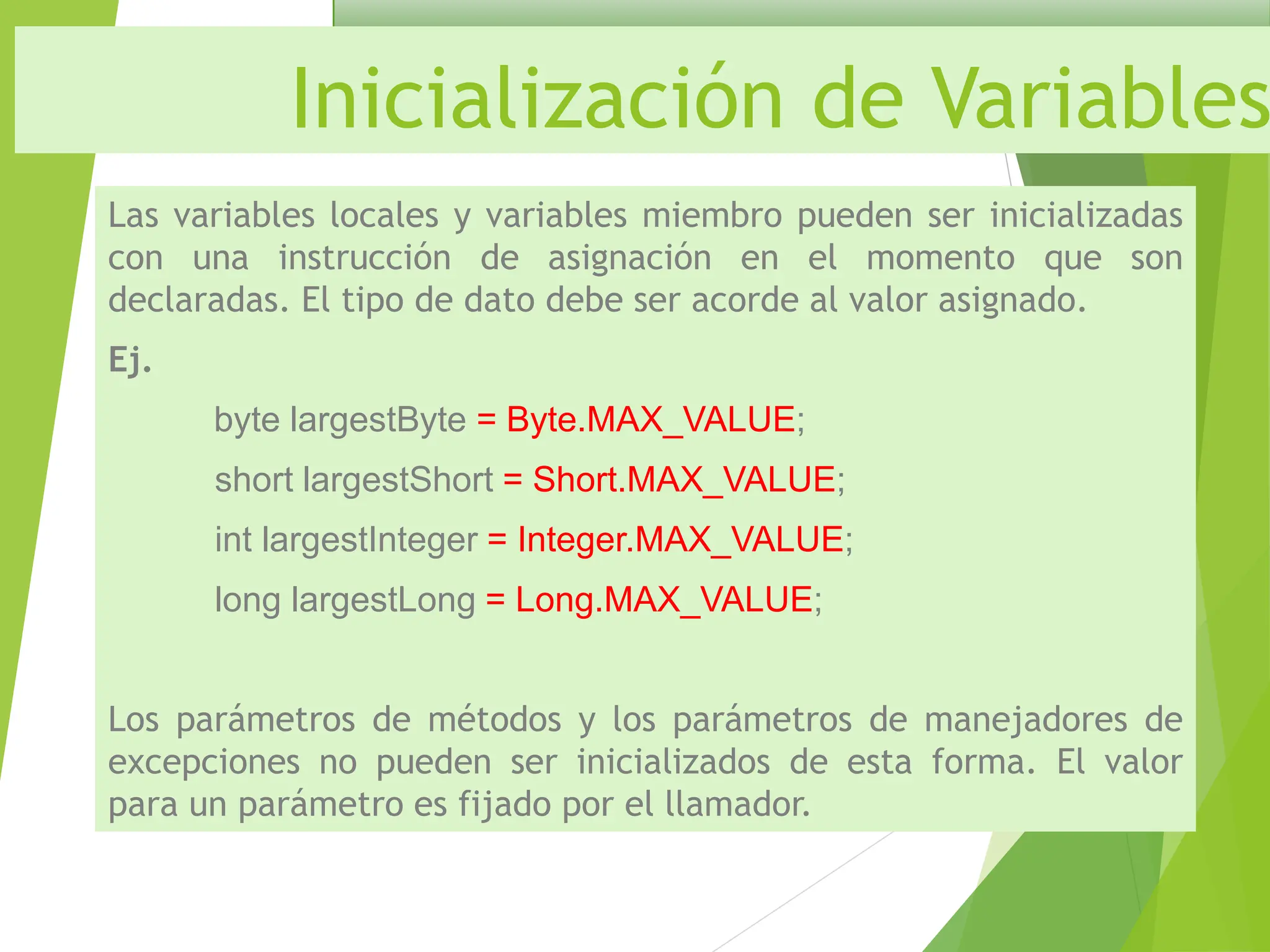 Inicialización de Variables

Las variables locales y variables miembro pueden ser inicializadas con una instrucción de asignación en el momento que son declaradas. El tipo de dato debe ser acorde al valor asignado.

Ej.

byte largestByte = Byte.MAX_VALUE;

short largestShort = Short.MAX_VALUE;

int largestInteger = Integer.MAX_VALUE;

long largestLong = Long.MAX_VALUE;

Los parámetros de métodos y los parámetros de manejadores de excepciones no pueden ser inicializados de esta forma. El valor para un parámetro es fijado por el llamador.